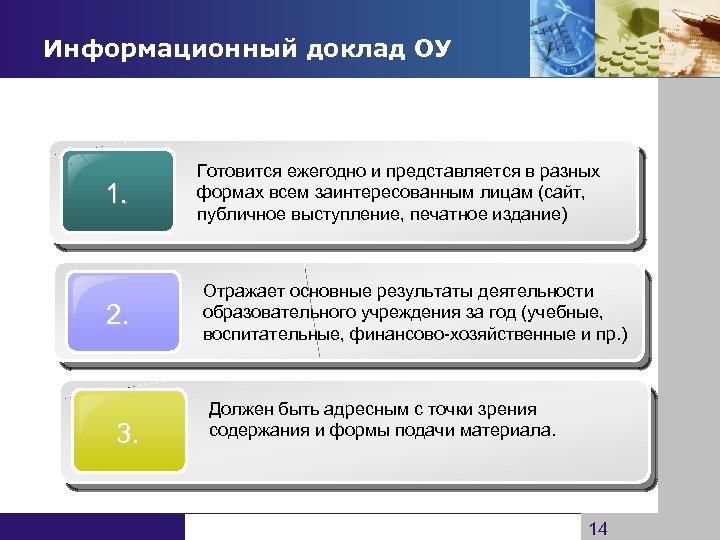 Информационный доклад ОУ

1.

Готовится ежегодно и представляется в разных формах всем заинтересованным лицам (сайт, публичное выступление, печатное издание)

2.

Отражает основные результаты деятельности образовательного учреждения за год (учебные, воспитательные, финансово-хозяйственные и пр.)

3.

Должен быть адресным с точки зрения содержания и формы подачи материала.

14